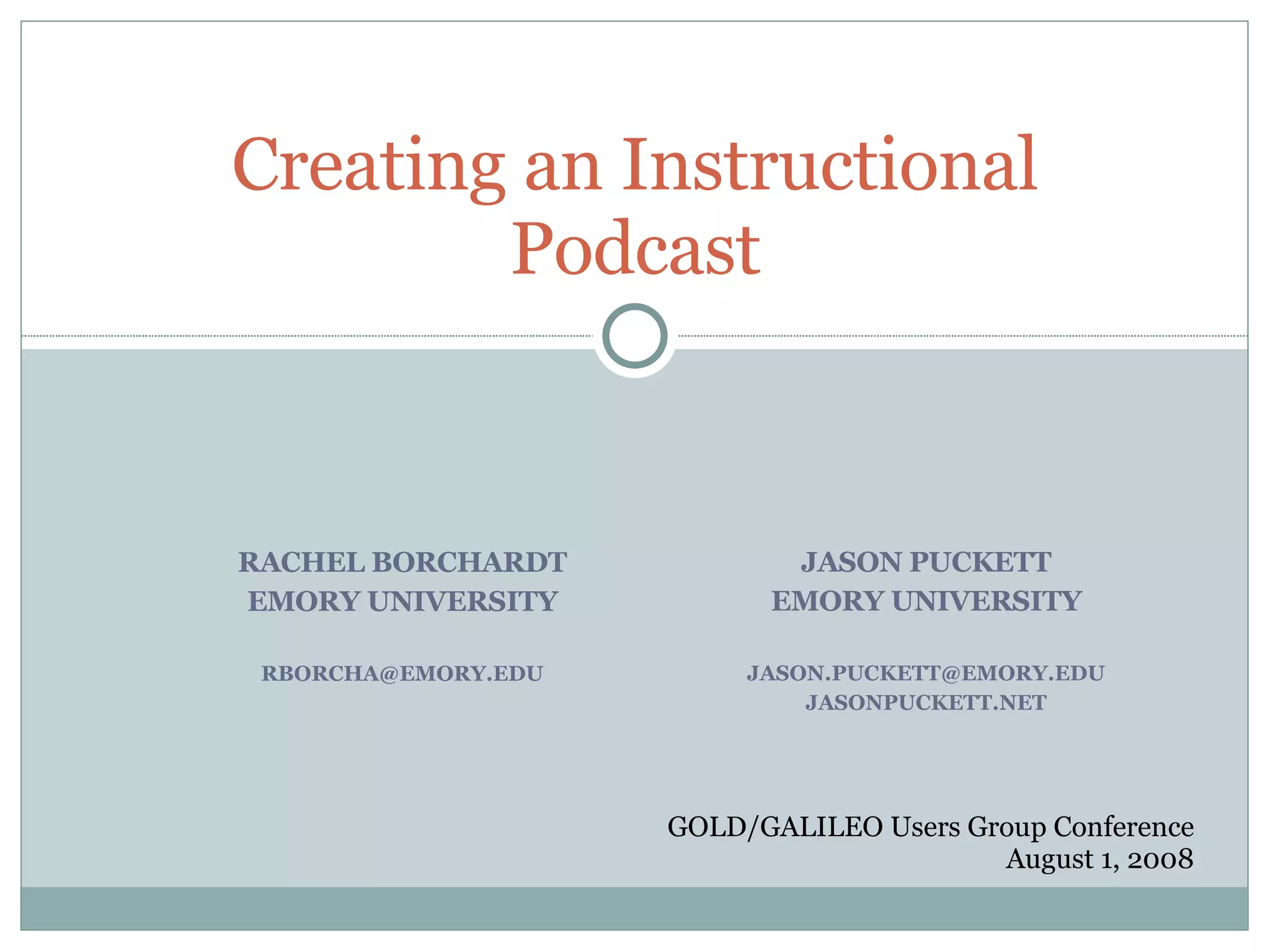 Creating an Instructional Podcast

RACHEL BORCHARDT
EMORY UNIVERSITY

RBORCHA@EMORY.EDU

JASON PUCKETT
EMORY UNIVERSITY

JASON.PUCKETT@EMORY.EDU
JASONPUCKETT.NET

GOLD/GALILEO Users Group Conference
August 1, 2008